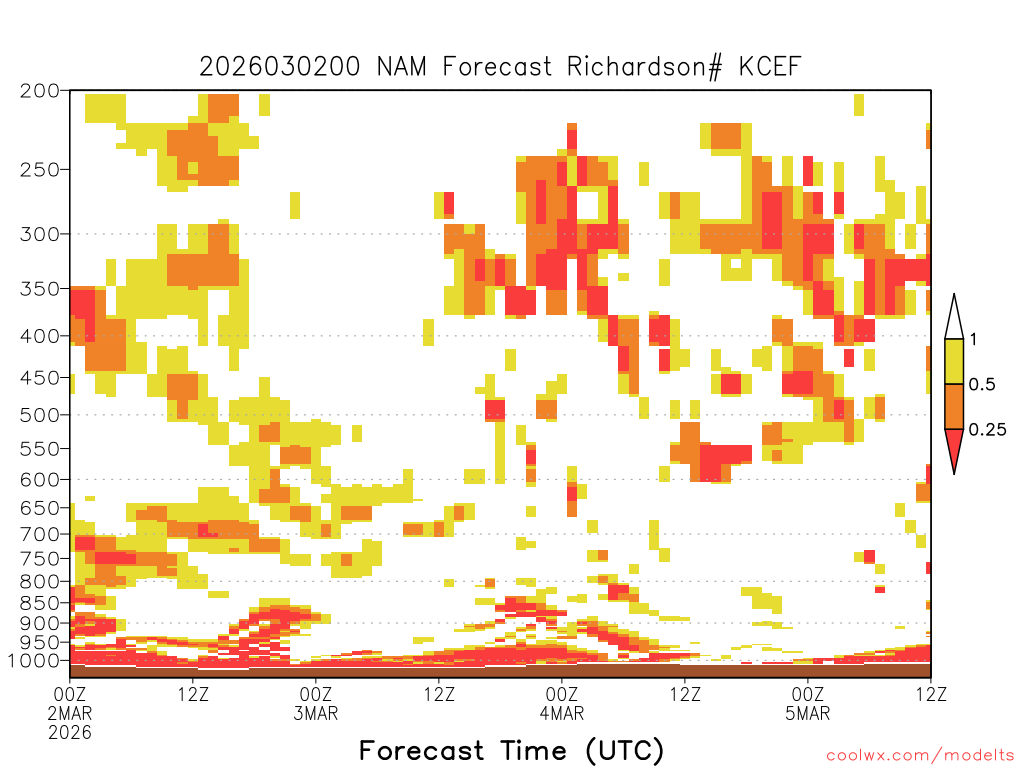 2026030200 NAM Forecast Richardson# KCEF

200
250
300
350
400
450
500
550
600
650
700
750
800
850
900
950
1000

1
0.5
0.25

00Z
2MAR
2026
12Z
00Z
3MAR
12Z
00Z
4MAR
12Z
00Z
5MAR
12Z

Forecast Time (UTC)

coolwx.com/modelts